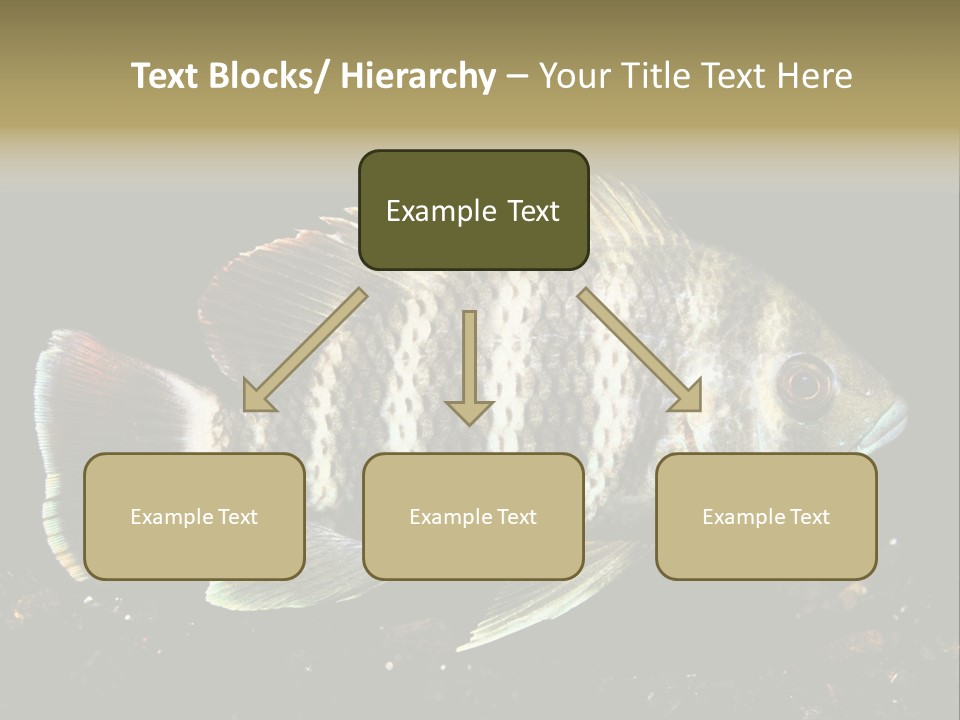 Text Blocks/ Hierarchy – Your Title Text Here

Example Text

Example Text

Example Text

Example Text